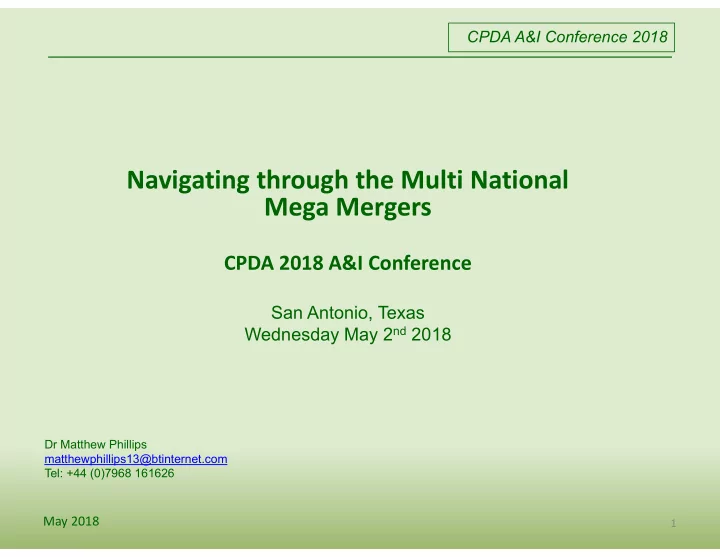 CPDA A&I Conference 2018

Navigating through the Multi National Mega Mergers

CPDA 2018 A&I Conference

San Antonio, Texas
Wednesday May 2$^{nd}$ 2018

Dr Matthew Phillips
matthewphillips13@btinternet.com
Tel: +44 (0)7968 161626

May 2018

1